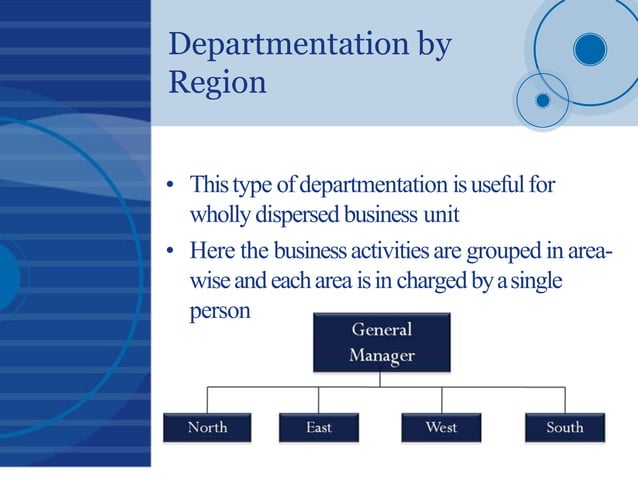 Departmentation by Region

• This type of departmentation is useful for wholly dispersed business unit
• Here the business activities are grouped in area-wise and each area is in charged by a single person

General Manager

North
East
West
South